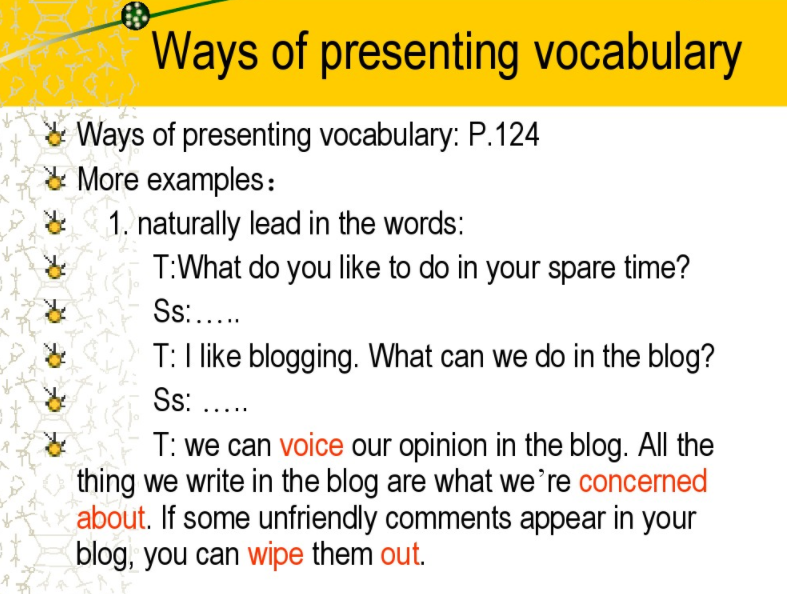 Ways of presenting vocabulary

Ways of presenting vocabulary: P.124

More examples：

1. naturally lead in the words:

T:What do you like to do in your spare time?

Ss:…..

T: I like blogging. What can we do in the blog?

Ss: …..

T: we can voice our opinion in the blog. All the thing we write in the blog are what we’re concerned about. If some unfriendly comments appear in your blog, you can wipe them out.